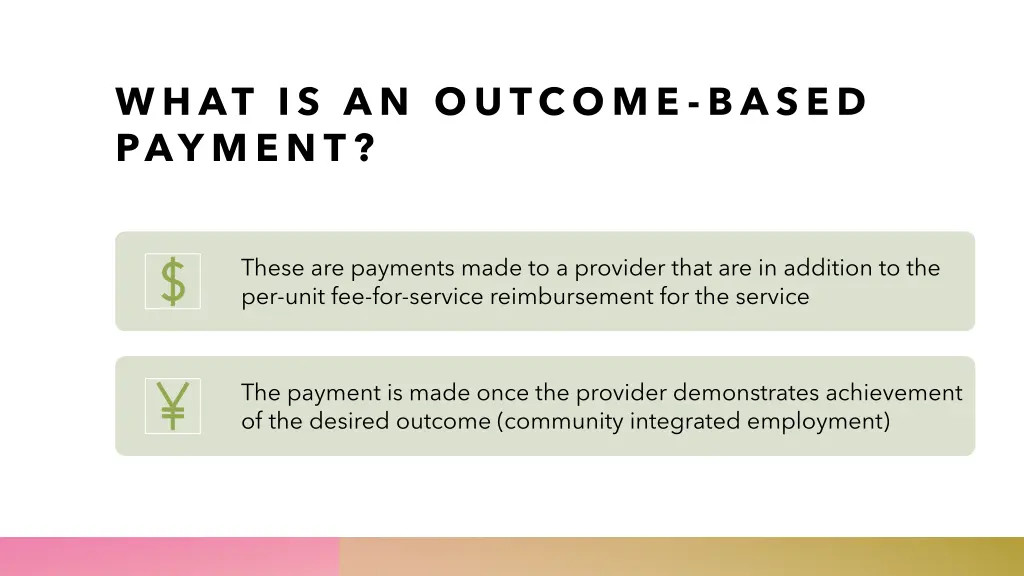 WHAT IS AN OUTCOME-BASED PAYMENT?

$

These are payments made to a provider that are in addition to the per-unit fee-for-service reimbursement for the service

¥

The payment is made once the provider demonstrates achievement of the desired outcome (community integrated employment)